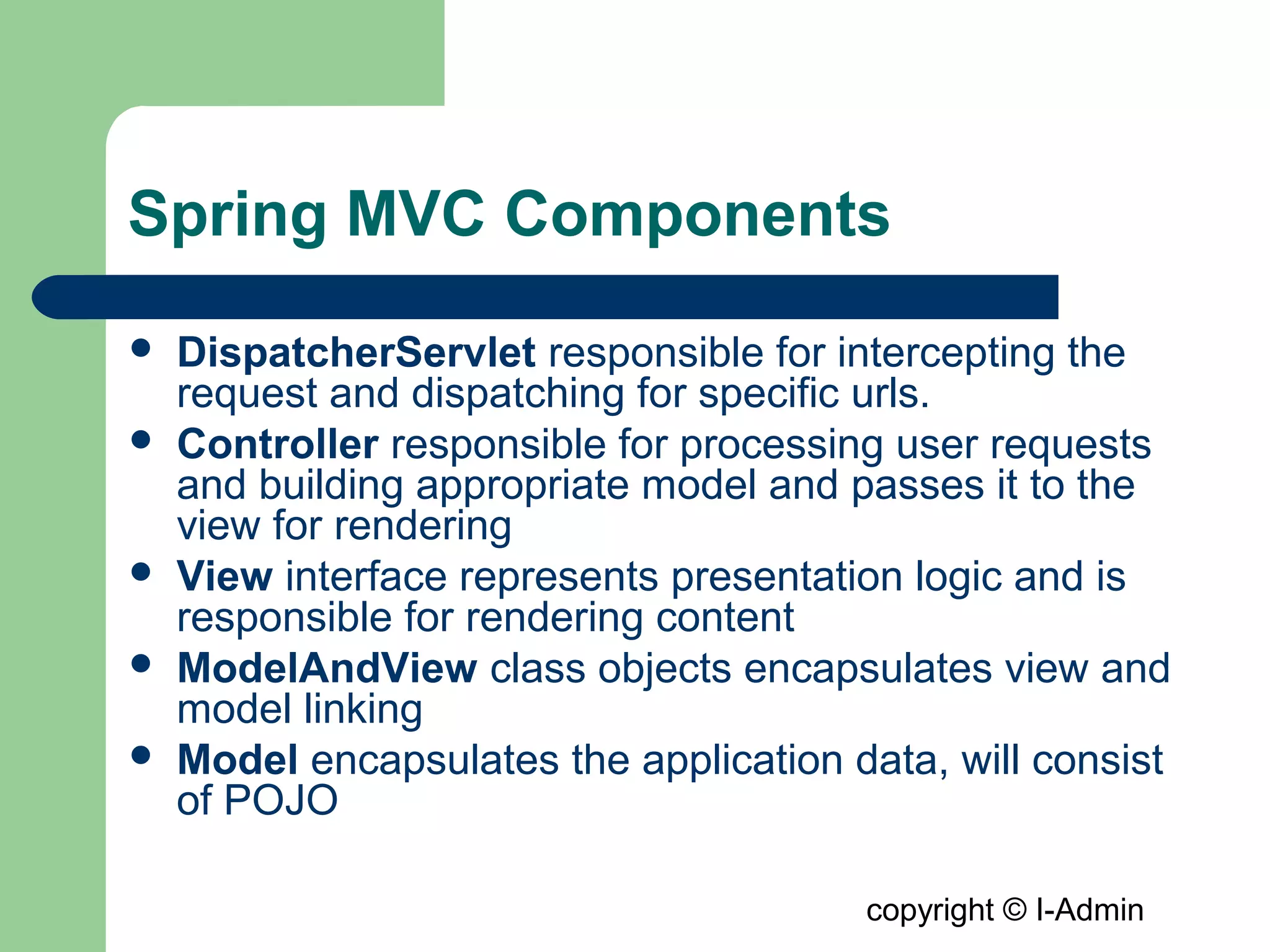 Spring MVC Components

- DispatcherServlet responsible for intercepting the request and dispatching for specific urls.
- Controller responsible for processing user requests and building appropriate model and passes it to the view for rendering
- View interface represents presentation logic and is responsible for rendering content
- ModelAndView class objects encapsulates view and model linking
- Model encapsulates the application data, will consist of POJO

copyright © I-Admin